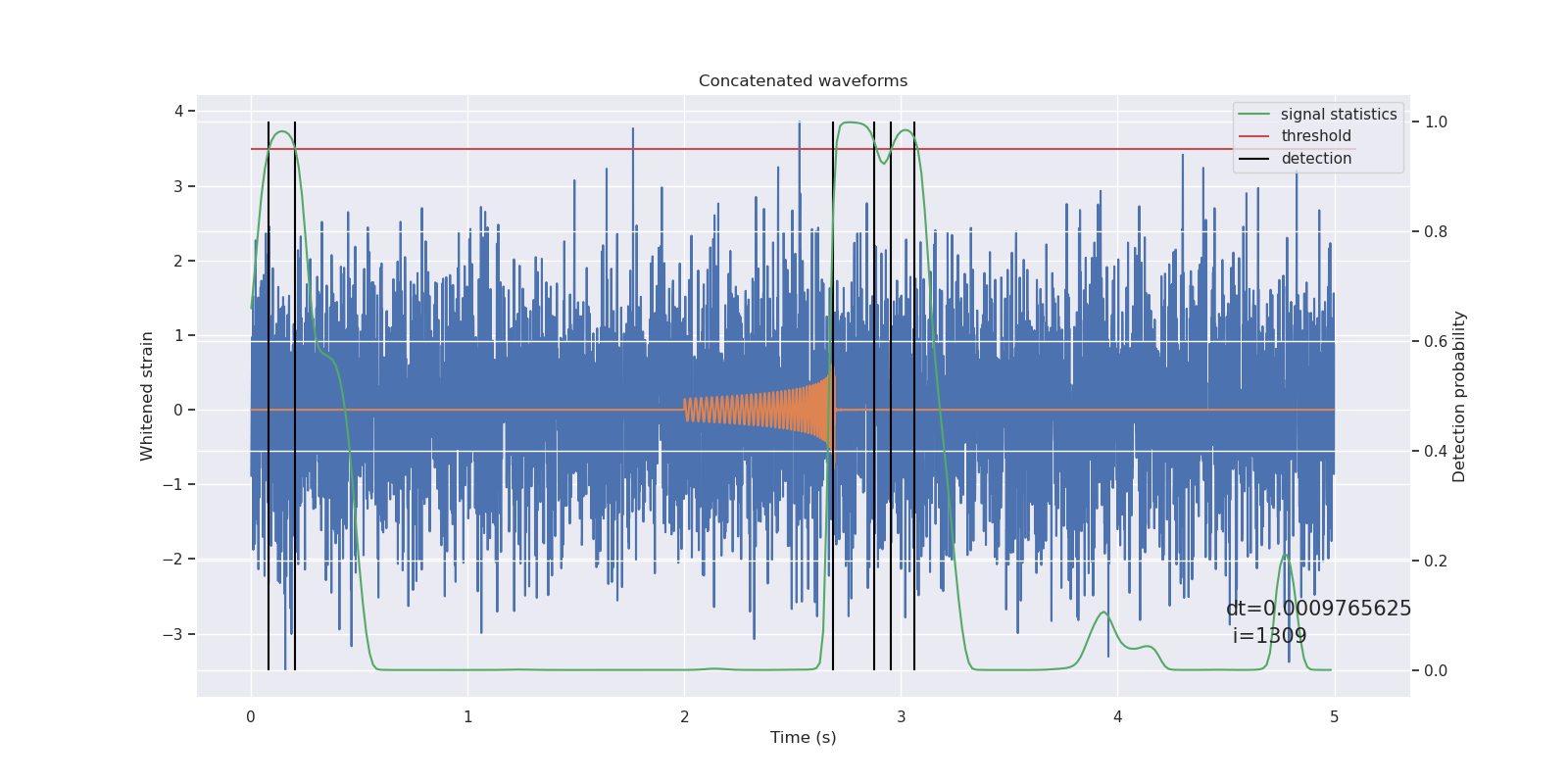 Concatenated waveforms

signal statistics
threshold
detection

Whitened strain

4
3
2
1
0
−1
−2
−3

Detection probability

1.0
0.8
0.6
0.4
0.2
0.0

dt=0.0009765625
i=1309

0
1
2
3
4
5

Time (s)